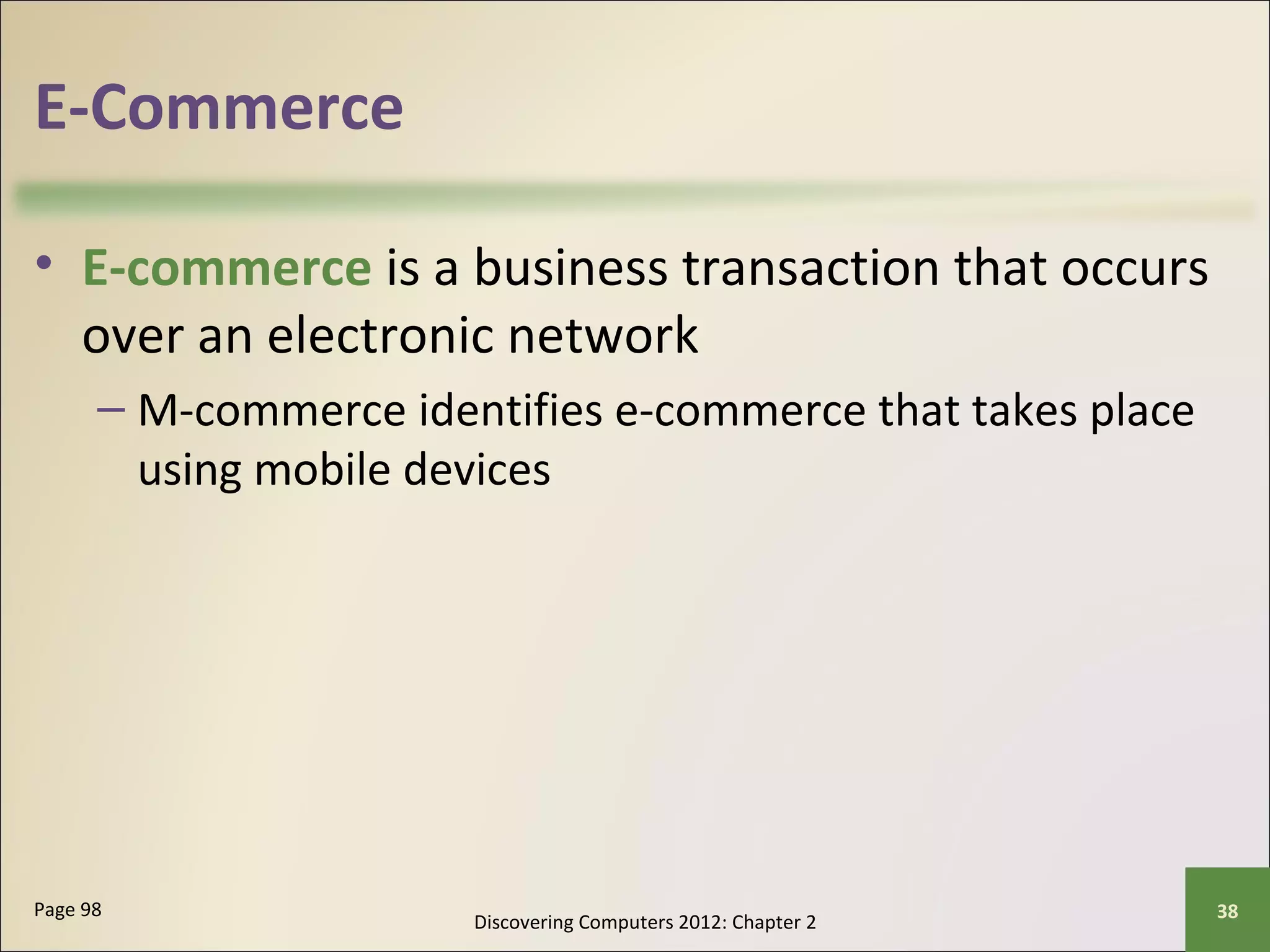 E-Commerce

• E-commerce is a business transaction that occurs over an electronic network

– M-commerce identifies e-commerce that takes place using mobile devices

Page 98

Discovering Computers 2012: Chapter 2

38